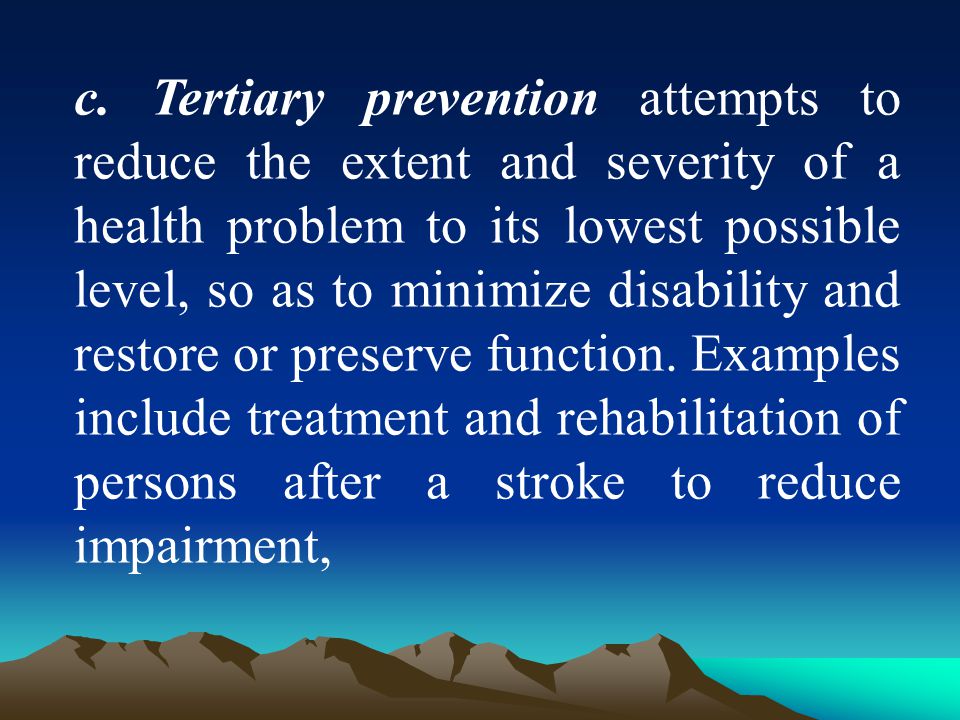 c. Tertiary prevention attempts to reduce the extent and severity of a health problem to its lowest possible level, so as to minimize disability and restore or preserve function. Examples include treatment and rehabilitation of persons after a stroke to reduce impairment,